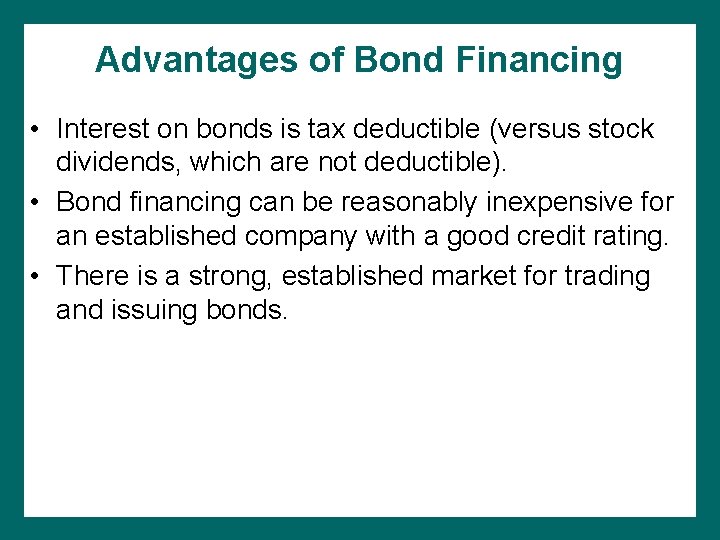 Advantages of Bond Financing

• Interest on bonds is tax deductible (versus stock dividends, which are not deductible).

• Bond financing can be reasonably inexpensive for an established company with a good credit rating.

• There is a strong, established market for trading and issuing bonds.